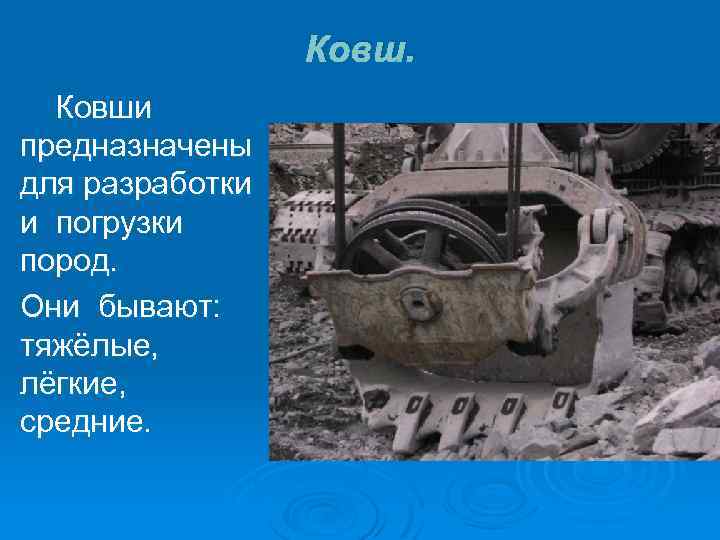 Ковш.

Ковши предназначены для разработки и погрузки пород.

Они бывают: тяжёлые, лёгкие, средние.